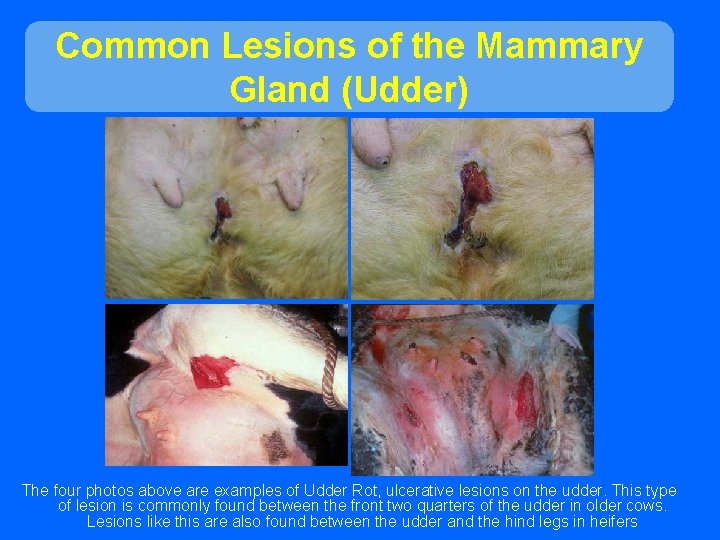 Common Lesions of the Mammary Gland (Udder)

The four photos above are examples of Udder Rot, ulcerative lesions on the udder. This type of lesion is commonly found between the front two quarters of the udder in older cows. Lesions like this are also found between the udder and the hind legs in heifers